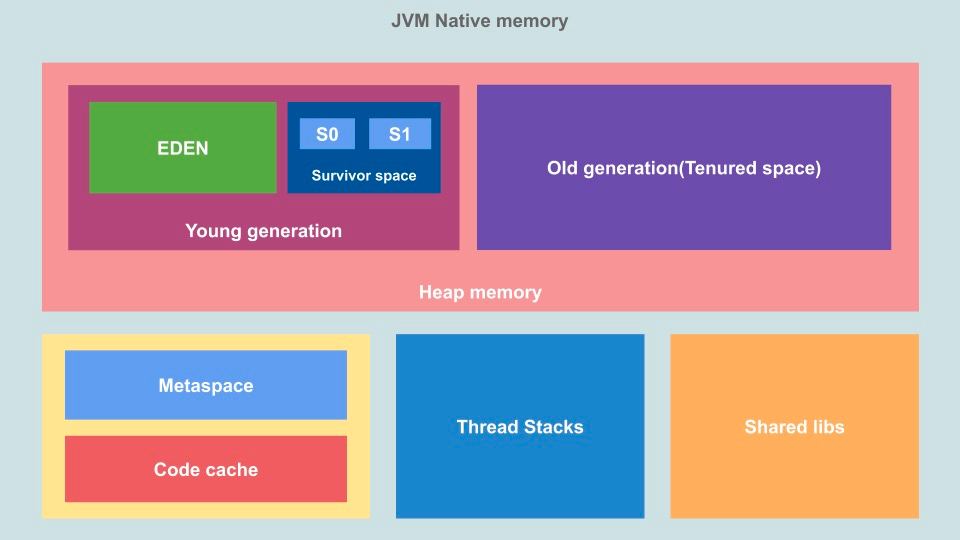 JVM Native memory

EDEN

S0

S1

Survivor space

Young generation

Old generation(Tenured space)

Heap memory

Metaspace

Code cache

Thread Stacks

Shared libs